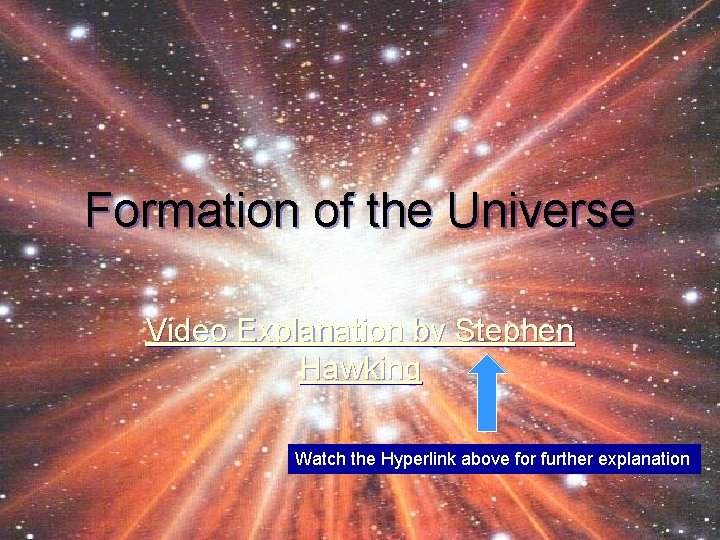 Formation of the Universe

Video Explanation by Stephen Hawking

Watch the Hyperlink above for further explanation